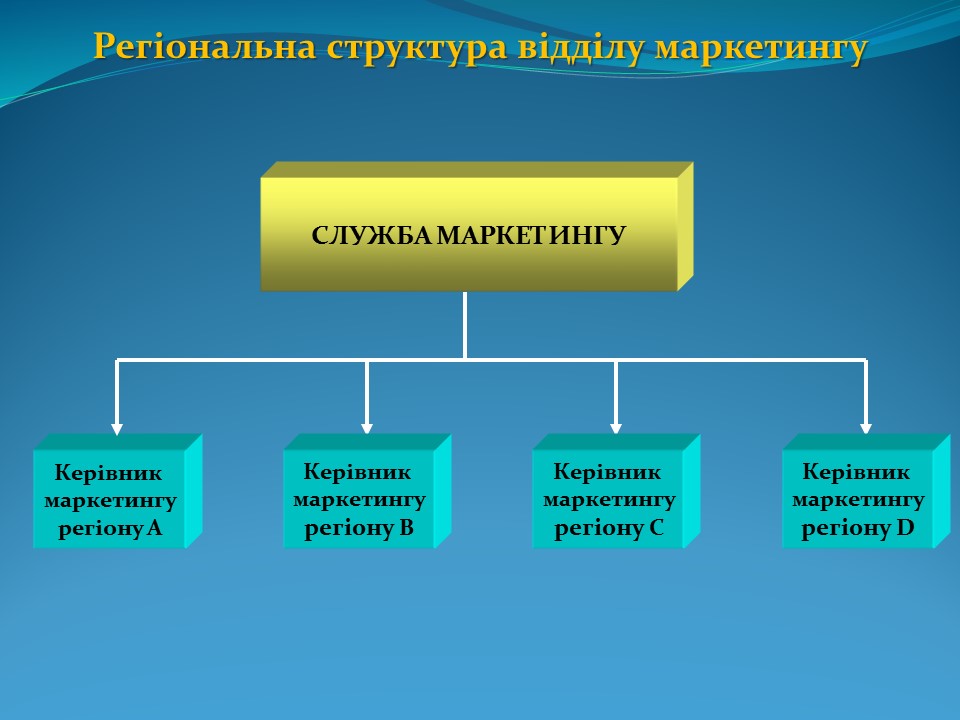 Регіональна структура відділу маркетингу

СЛУЖБА МАРКЕТИНГУ

Керівник маркетингу регіону A

Керівник маркетингу регіону B

Керівник маркетингу регіону C

Керівник маркетингу регіону D